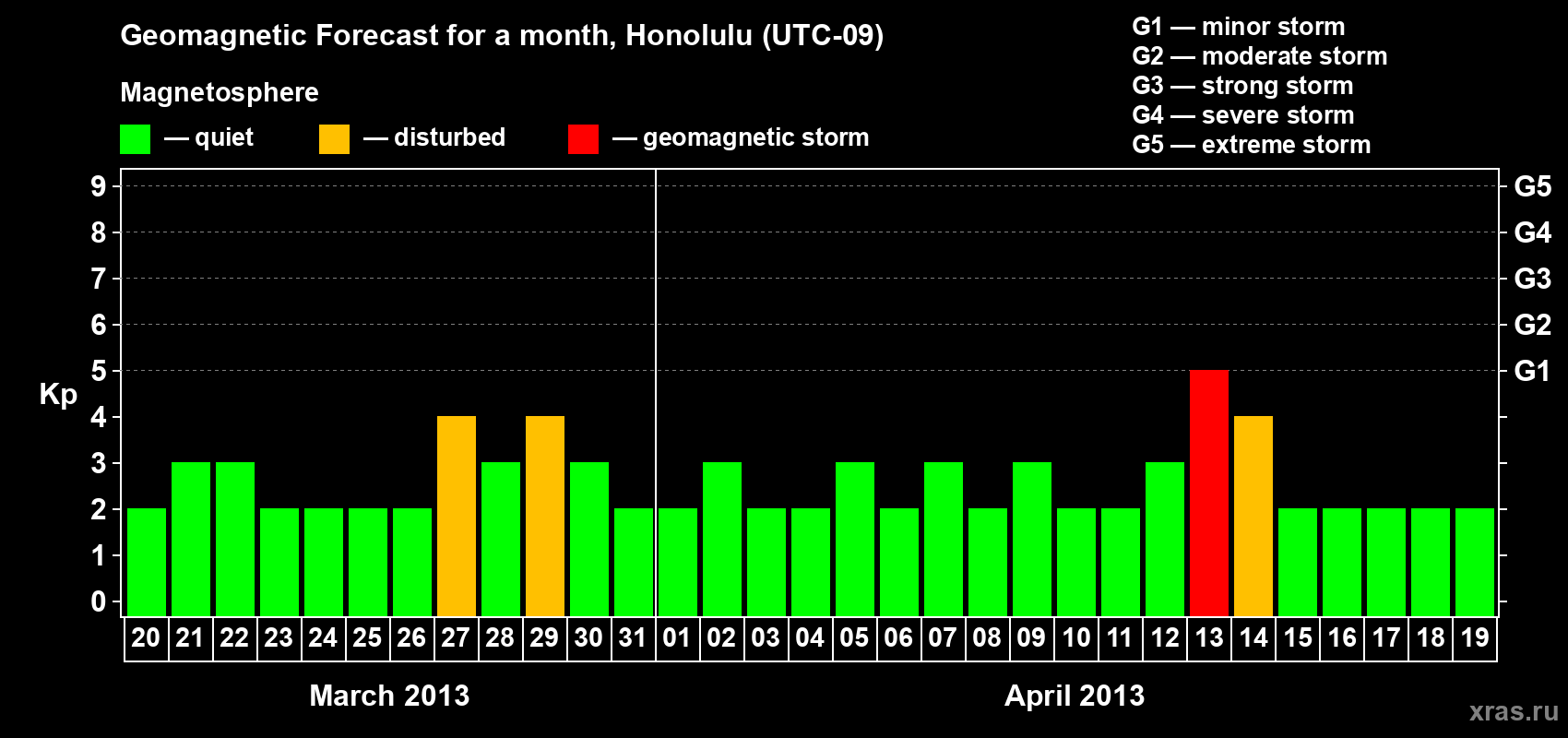 Geomagnetic Forecast for a month, Honolulu (UTC-09)

Magnetosphere

— quiet — disturbed — geomagnetic storm

G1 — minor storm
G2 — moderate storm
G3 — strong storm
G4 — severe storm
G5 — extreme storm

Kp

9 8 7 6 5 4 3 2 1 0

G5 G4 G3 G2 G1

20 21 22 23 24 25 26 27 28 29 30 31 01 02 03 04 05 06 07 08 09 10 11 12 13 14 15 16 17 18 19

March 2013

April 2013

xras.ru